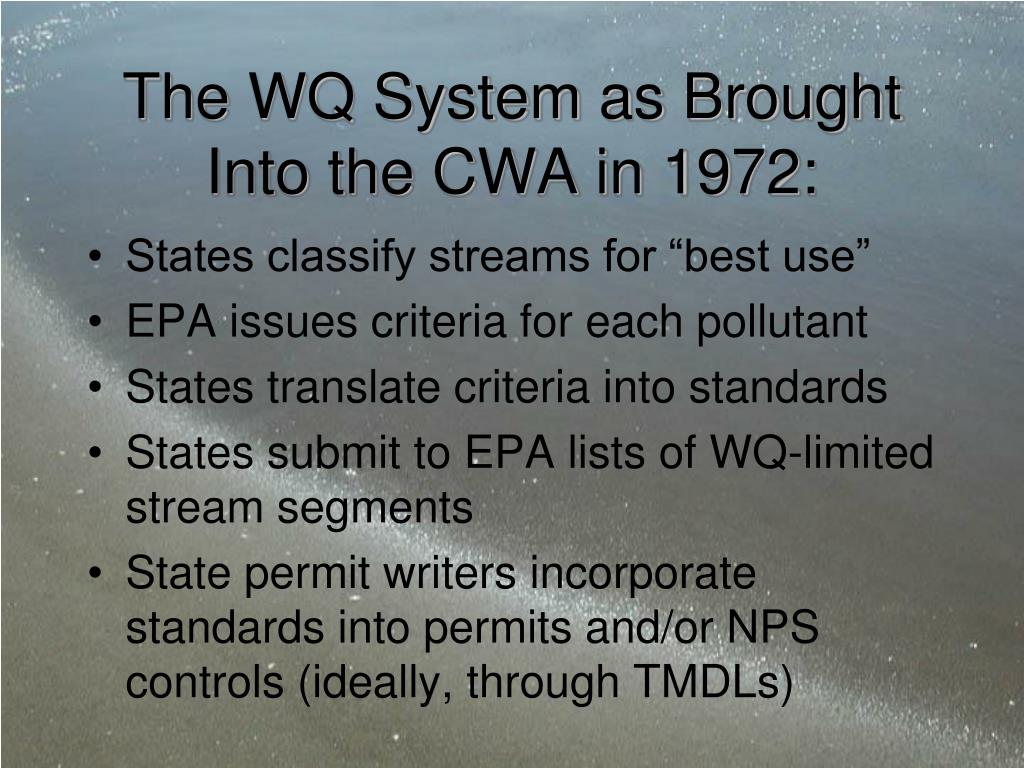 The WQ System as Brought Into the CWA in 1972:

• States classify streams for “best use”
• EPA issues criteria for each pollutant
• States translate criteria into standards
• States submit to EPA lists of WQ-limited stream segments
• State permit writers incorporate standards into permits and/or NPS controls (ideally, through TMDLs)